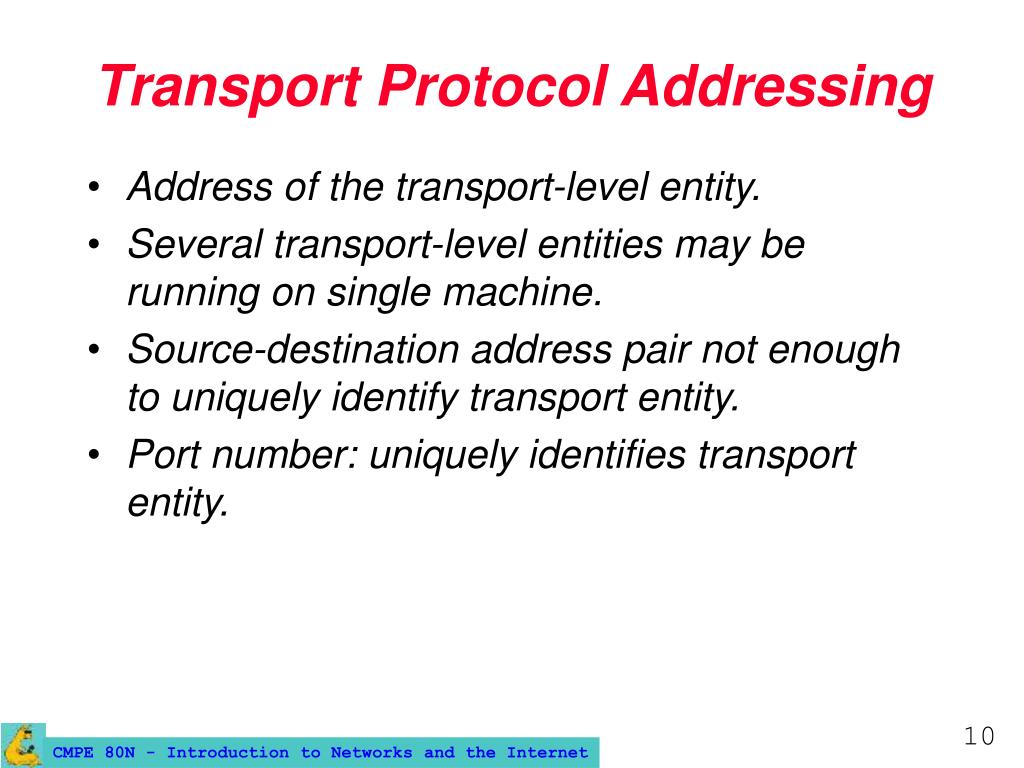 Transport Protocol Addressing

• Address of the transport-level entity.
• Several transport-level entities may be running on single machine.
• Source-destination address pair not enough to uniquely identify transport entity.
• Port number: uniquely identifies transport entity.

CMPE 80N - Introduction to Networks and the Internet

10